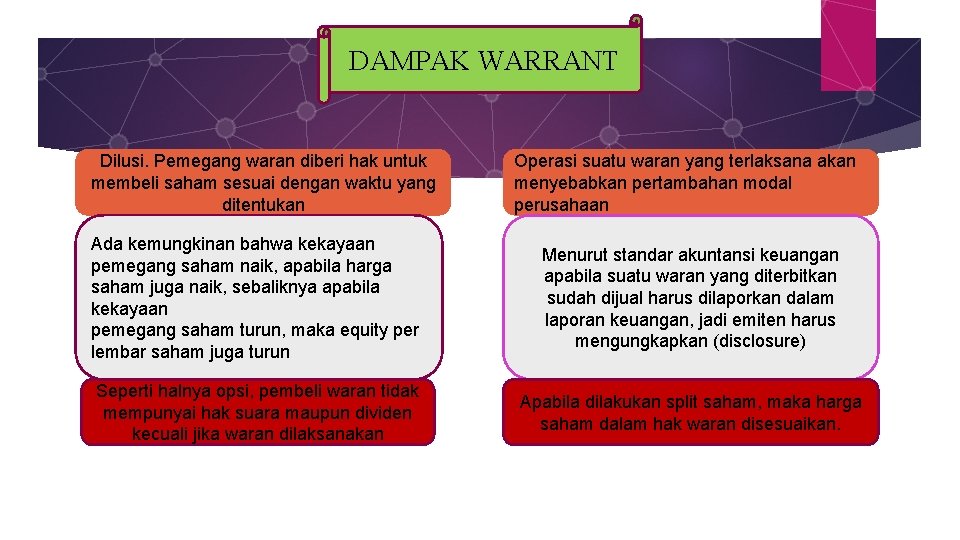 DAMPAK WARRANT

Dilusi. Pemegang waran diberi hak untuk membeli saham sesuai dengan waktu yang ditentukan

Ada kemungkinan bahwa kekayaan pemegang saham naik, apabila harga saham juga naik, sebaliknya apabila kekayaan
pemegang saham turun, maka equity per lembar saham juga turun

Seperti halnya opsi, pembeli waran tidak mempunyai hak suara maupun dividen kecuali jika waran dilaksanakan

Operasi suatu waran yang terlaksana akan menyebabkan pertambahan modal perusahaan

Menurut standar akuntansi keuangan apabila suatu waran yang diterbitkan sudah dijual harus dilaporkan dalam laporan keuangan, jadi emiten harus mengungkapkan (disclosure)

Apabila dilakukan split saham, maka harga saham dalam hak waran disesuaikan.